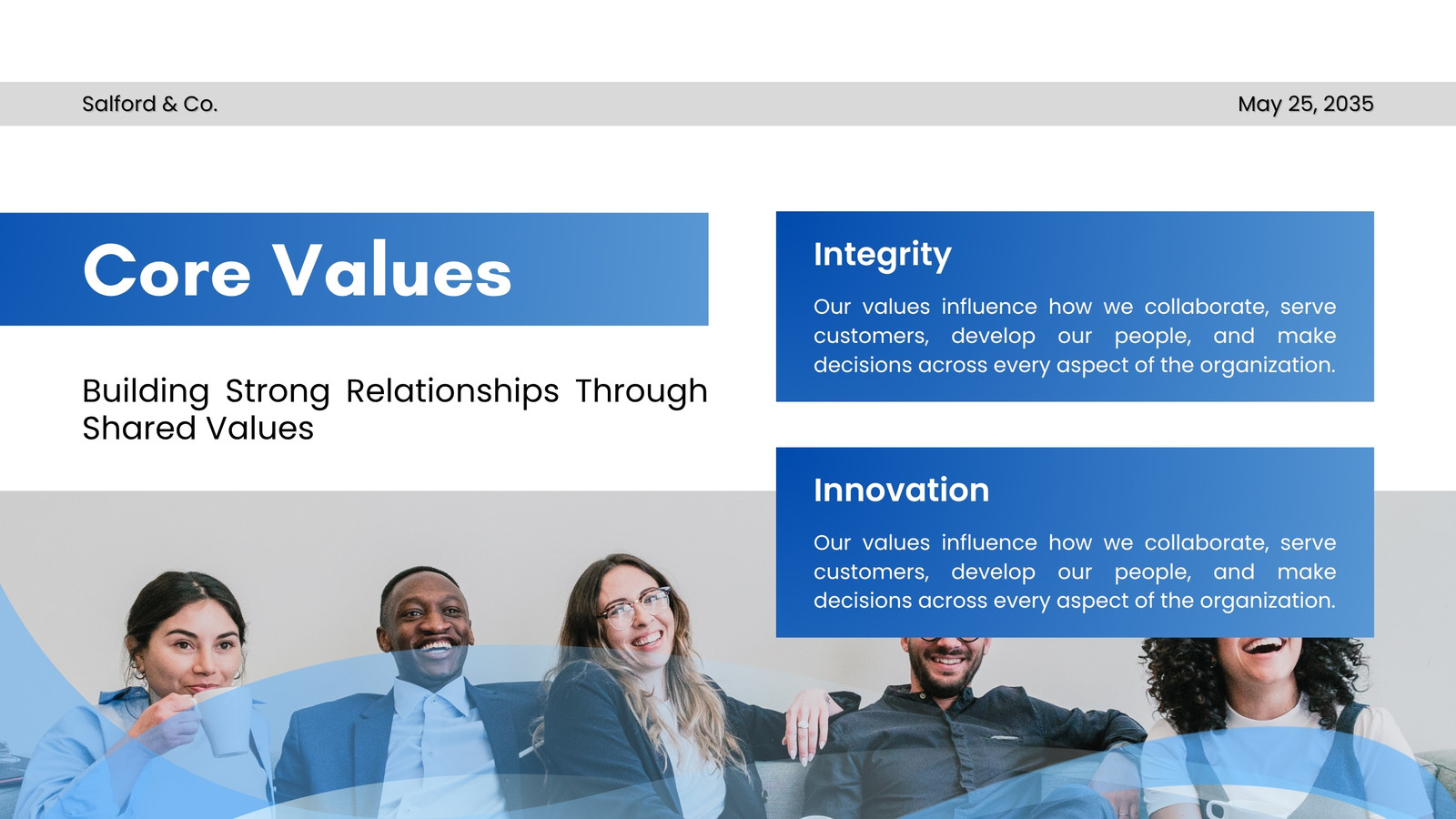 Salford & Co.

May 25, 2035

Core Values

Building Strong Relationships Through Shared Values

Integrity

Our values influence how we collaborate, serve customers, develop our people, and make decisions across every aspect of the organization.

Innovation

Our values influence how we collaborate, serve customers, develop our people, and make decisions across every aspect of the organization.